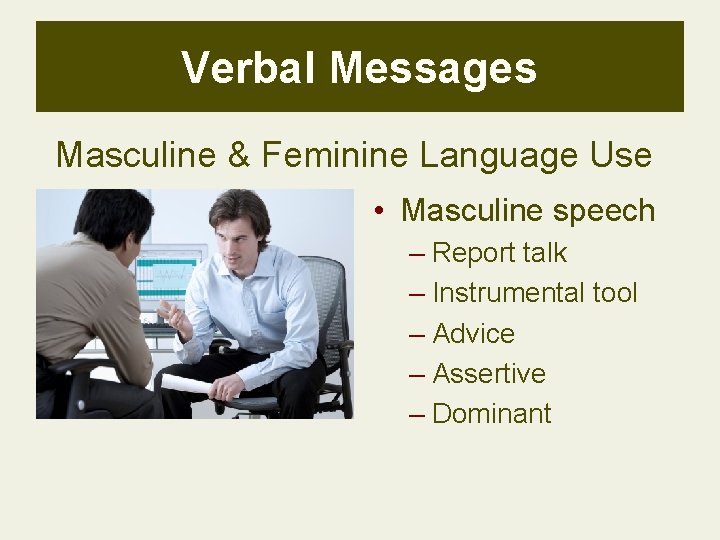 Verbal Messages

Masculine & Feminine Language Use

• Masculine speech
– Report talk
– Instrumental tool
– Advice
– Assertive
– Dominant